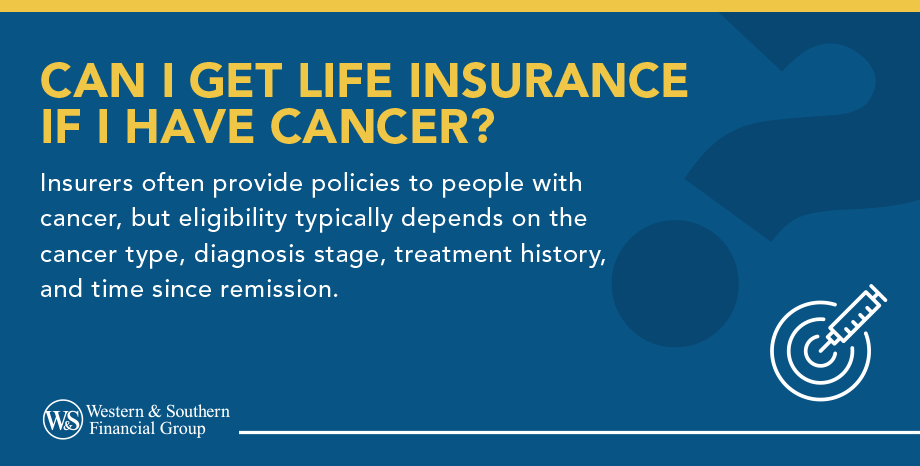 CAN I GET LIFE INSURANCE IF I HAVE CANCER?

Insurers often provide policies to people with cancer, but eligibility typically depends on the cancer type, diagnosis stage, treatment history, and time since remission.

W&S Western & Southern Financial Group